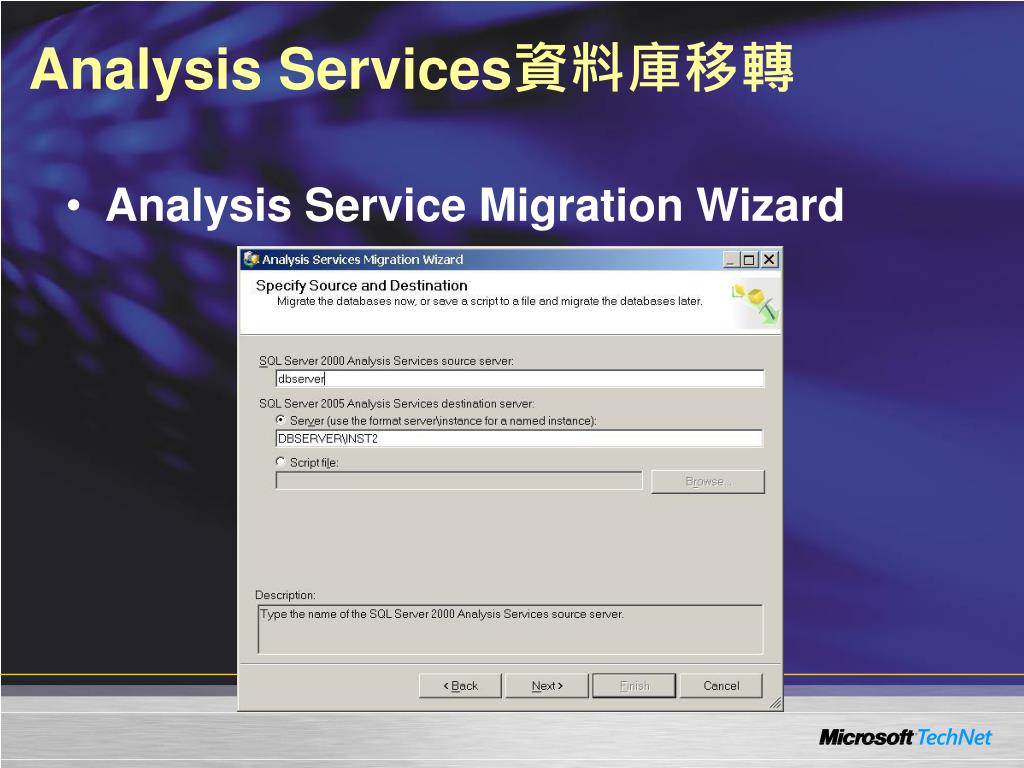 Analysis Services資料庫移轉

• Analysis Service Migration Wizard

Analysis Services Migration Wizard

Specify Source and Destination
Migrate the databases now, or save a script to a file and migrate the databases later.

SQL Server 2000 Analysis Services source server:
dbserver

SQL Server 2005 Analysis Services destination server:
Server (use the format server\instance for a named instance):
DBSERVER\INST2

Script file:

Browse...

Description:
Type the name of the SQL Server 2000 Analysis Services source server.

< Back
Next >
Finish
Cancel

Microsoft TechNet